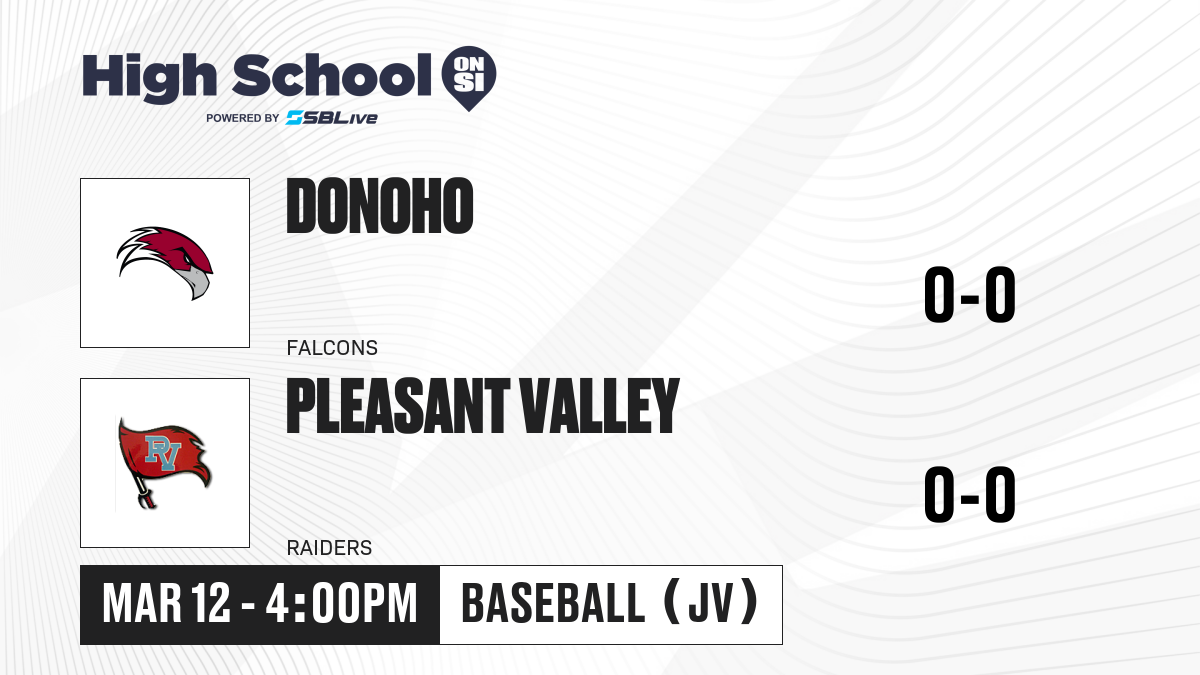 High School ON SI
POWERED BY SBLive

DONOHO
FALCONS
0-0

PV
PLEASANT VALLEY
RAIDERS
0-0

MAR 12 - 4:00PM
BASEBALL (JV)